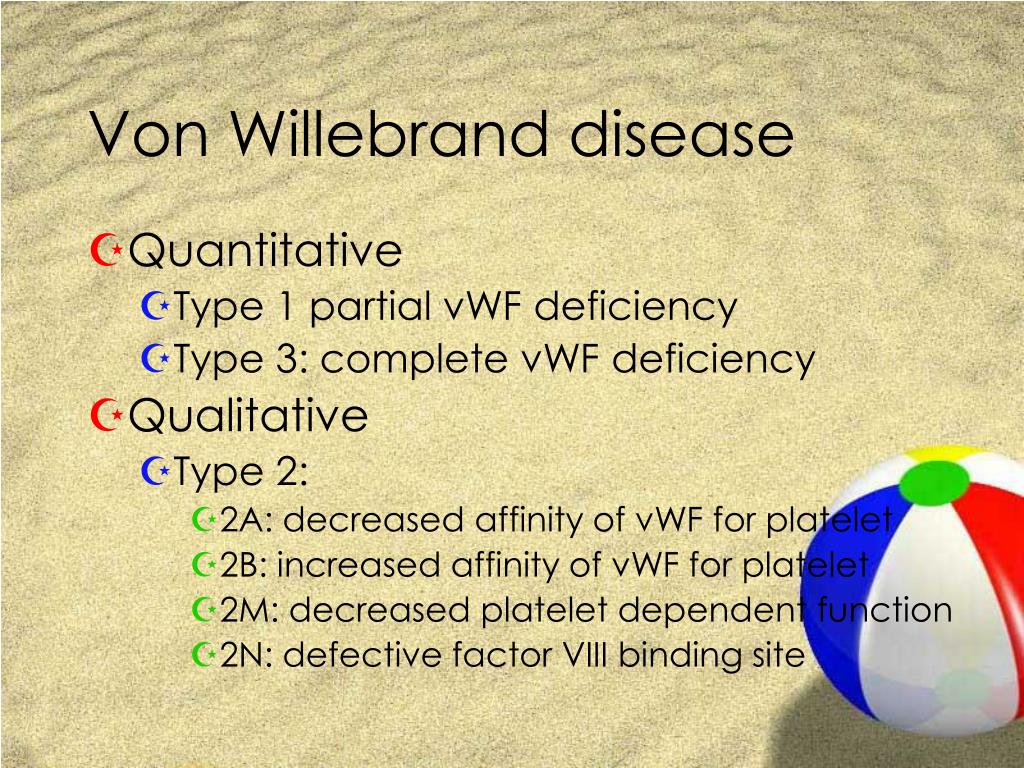 Von Willebrand disease

Quantitative

Type 1 partial vWF deficiency

Type 3: complete vWF deficiency

Qualitative

Type 2:

2A: decreased affinity of vWF for platelet

2B: increased affinity of vWF for platelet

2M: decreased platelet dependent function

2N: defective factor VIII binding site